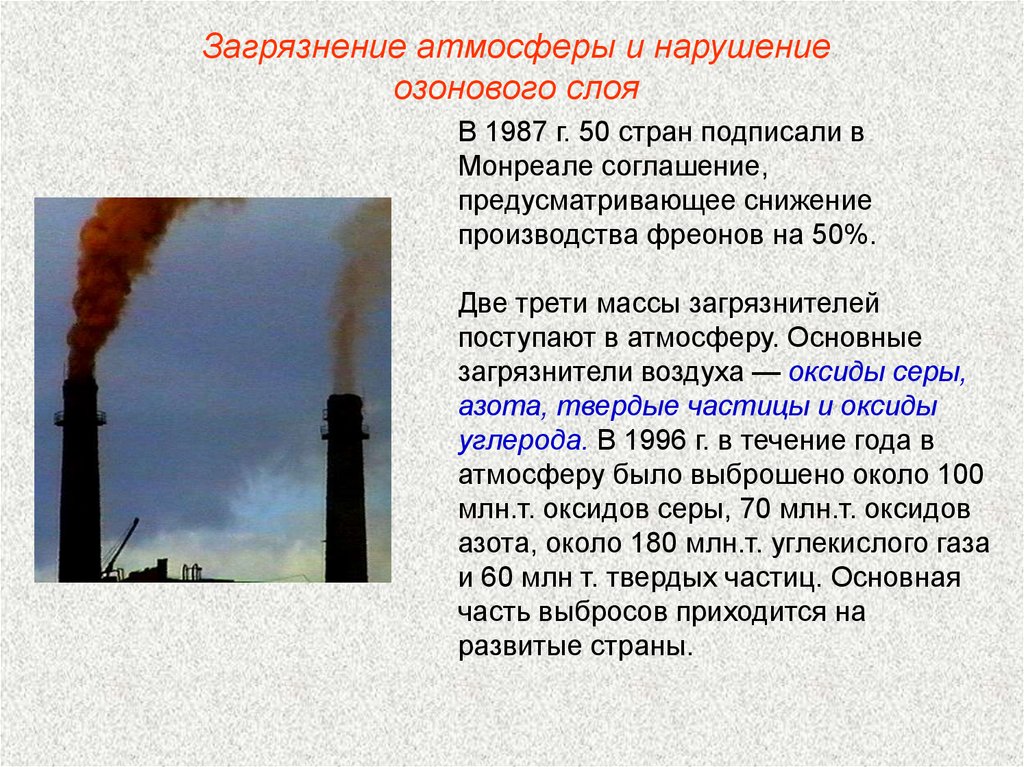 Загрязнение атмосферы и нарушение озонового слоя

В 1987 г. 50 стран подписали в Монреале соглашение, предусматривающее снижение производства фреонов на 50%.

Две трети массы загрязнителей поступают в атмосферу. Основные загрязнители воздуха — оксиды серы, азота, твердые частицы и оксиды углерода. В 1996 г. в течение года в атмосферу было выброшено около 100 млн.т. оксидов серы, 70 млн.т. оксидов азота, около 180 млн.т. углекислого газа и 60 млн т. твердых частиц. Основная часть выбросов приходится на развитые страны.